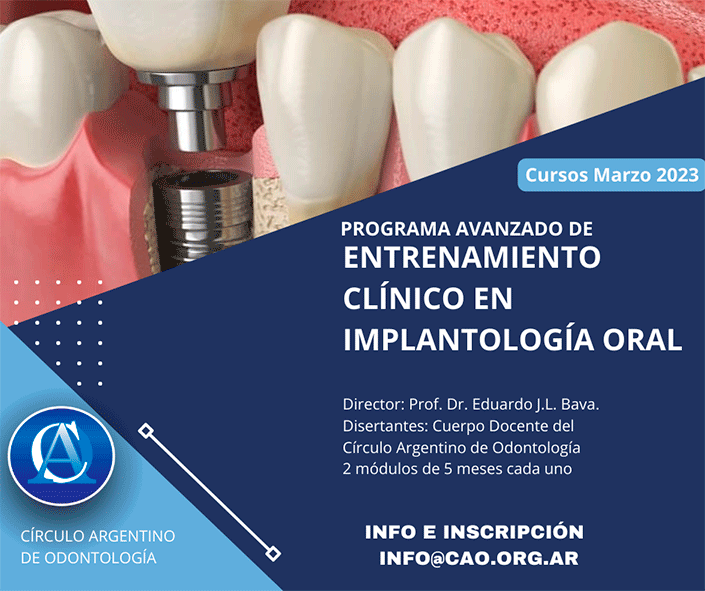 Cursos Marzo 2023

PROGRAMA AVANZADO DE
ENTRENAMIENTO CLÍNICO EN IMPLANTOLOGÍA ORAL

Director: Prof. Dr. Eduardo J.L. Bava.
Disertantes: Cuerpo Docente del Círculo Argentino de Odontología
2 módulos de 5 meses cada uno

CAO

CÍRCULO ARGENTINO DE ODONTOLOGÍA

INFO E INSCRIPCIÓN
INFO@CAO.ORG.AR